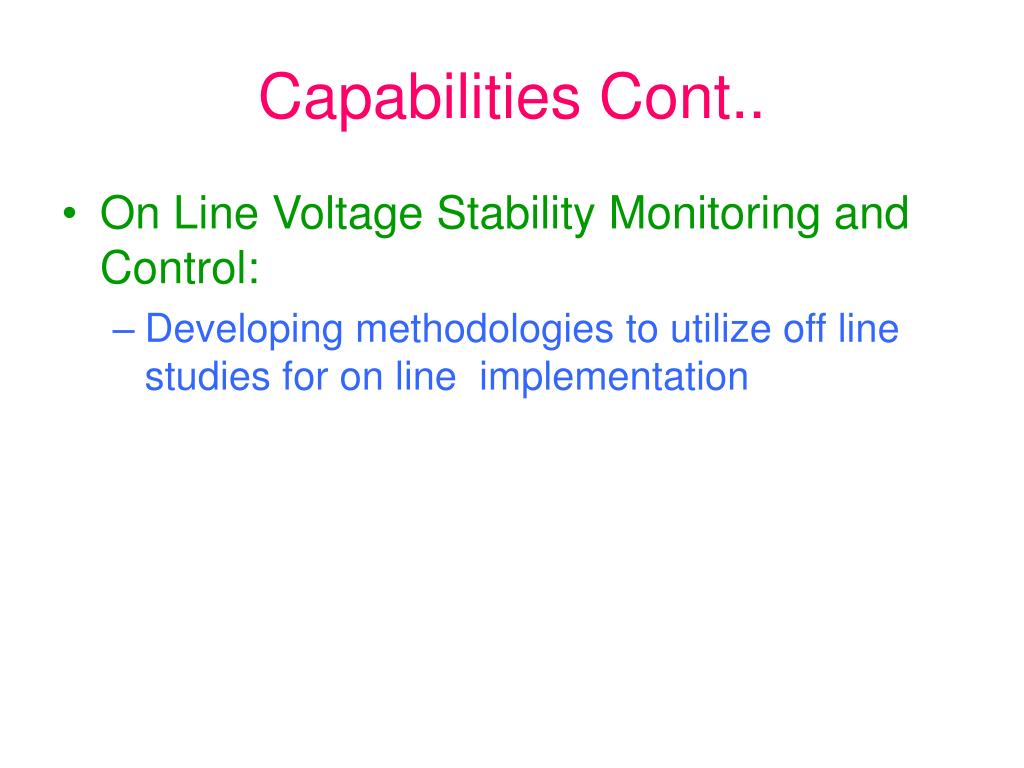 Capabilities Cont..

• On Line Voltage Stability Monitoring and Control:

– Developing methodologies to utilize off line studies for on line  implementation